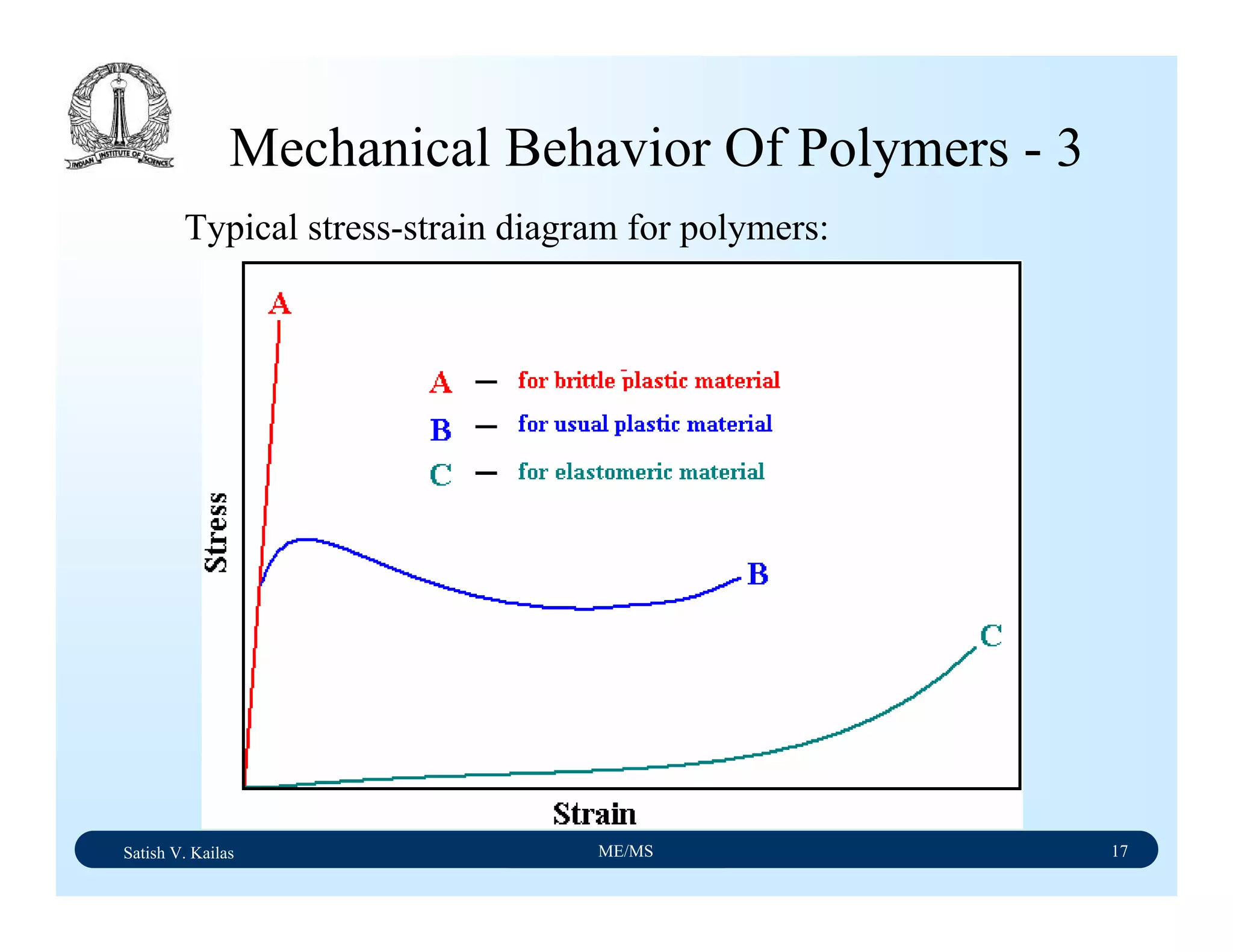 INDIAN INSTITUTE OF SCIENCE

Mechanical Behavior Of Polymers - 3

Typical stress-strain diagram for polymers:

A

A — for brittle plastic material

B — for usual plastic material

C — for elastomeric material

Stress

B

C

Strain

Satish V. Kailas

ME/MS

17